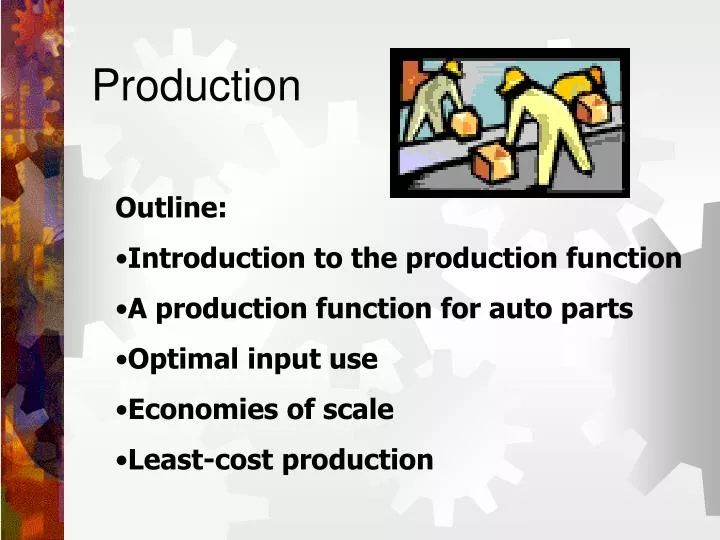 Production

Outline:

•Introduction to the production function

•A production function for auto parts

•Optimal input use

•Economies of scale

•Least-cost production